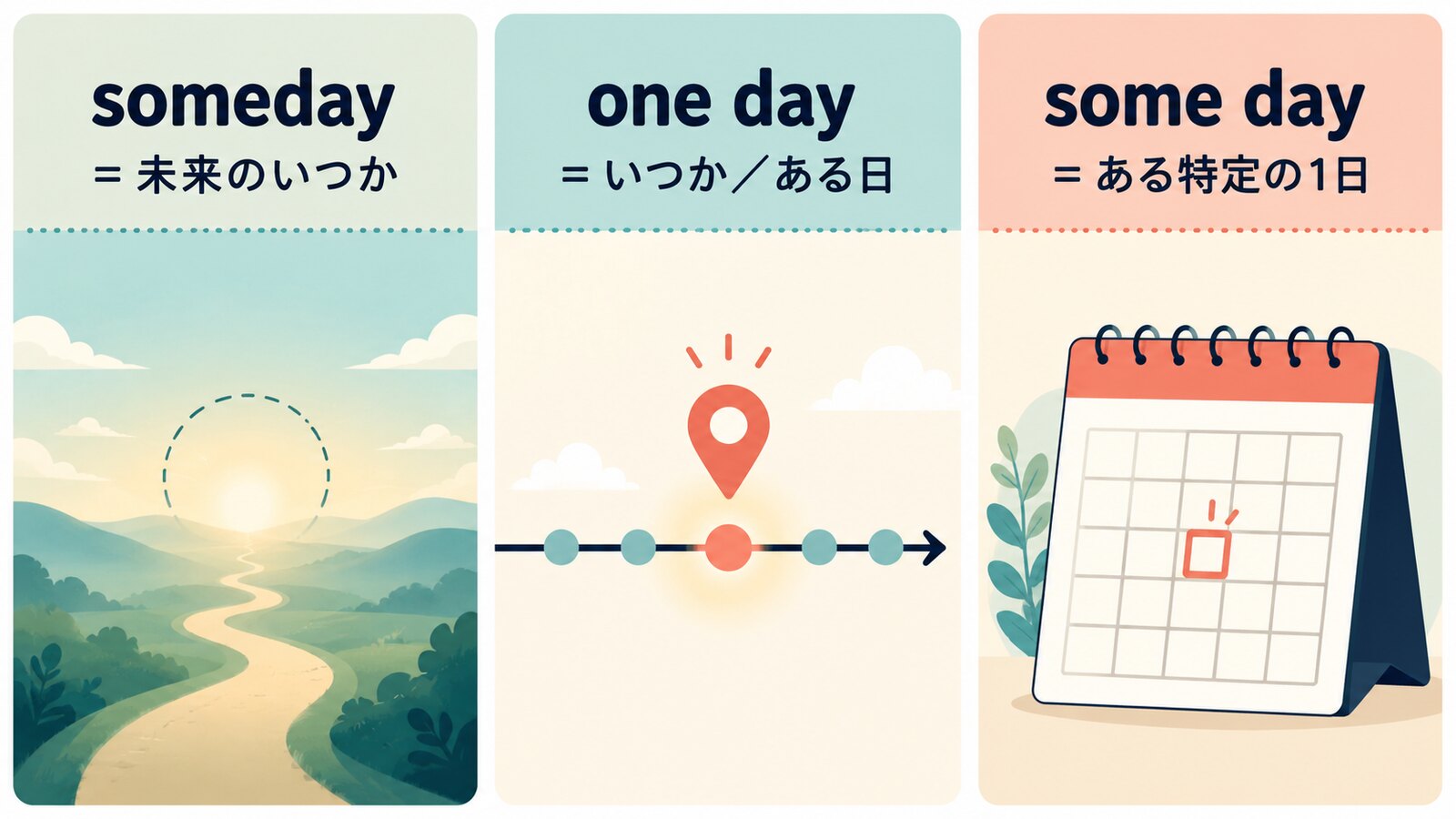 someday
= 未来のいつか

one day
= いつか／ある日

some day
= ある特定の1日